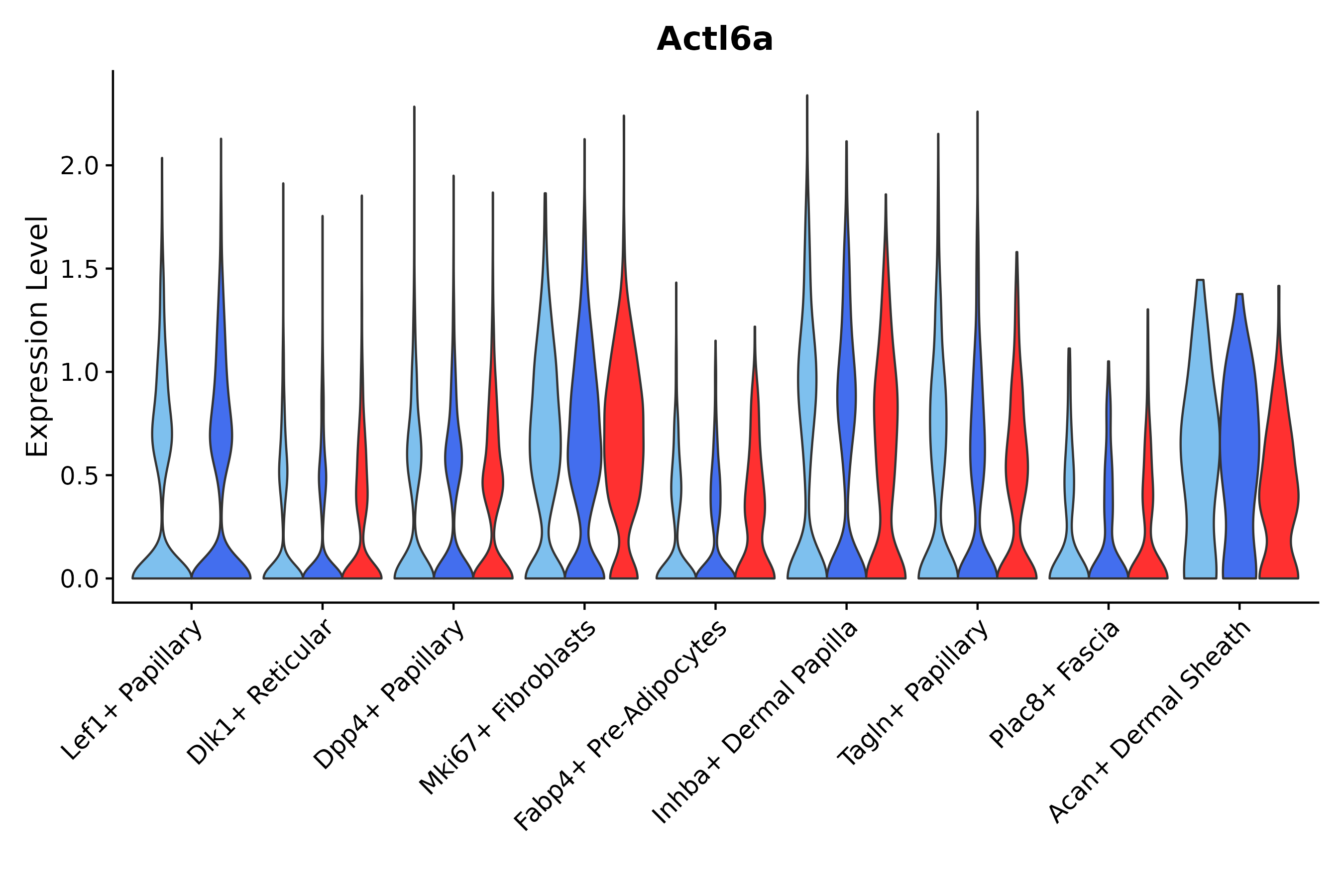 Actl6a

Expression Level

2.0
1.5
1.0
0.5
0.0

Lef1+ Papillary
Dlk1+ Reticular
Dpp4+ Papillary
Mki67+ Fibroblasts
Fabp4+ Pre-Adipocytes
Inhba+ Dermal Papilla
Tagln+ Papillary
Plac8+ Fascia
Acan+ Dermal Sheath